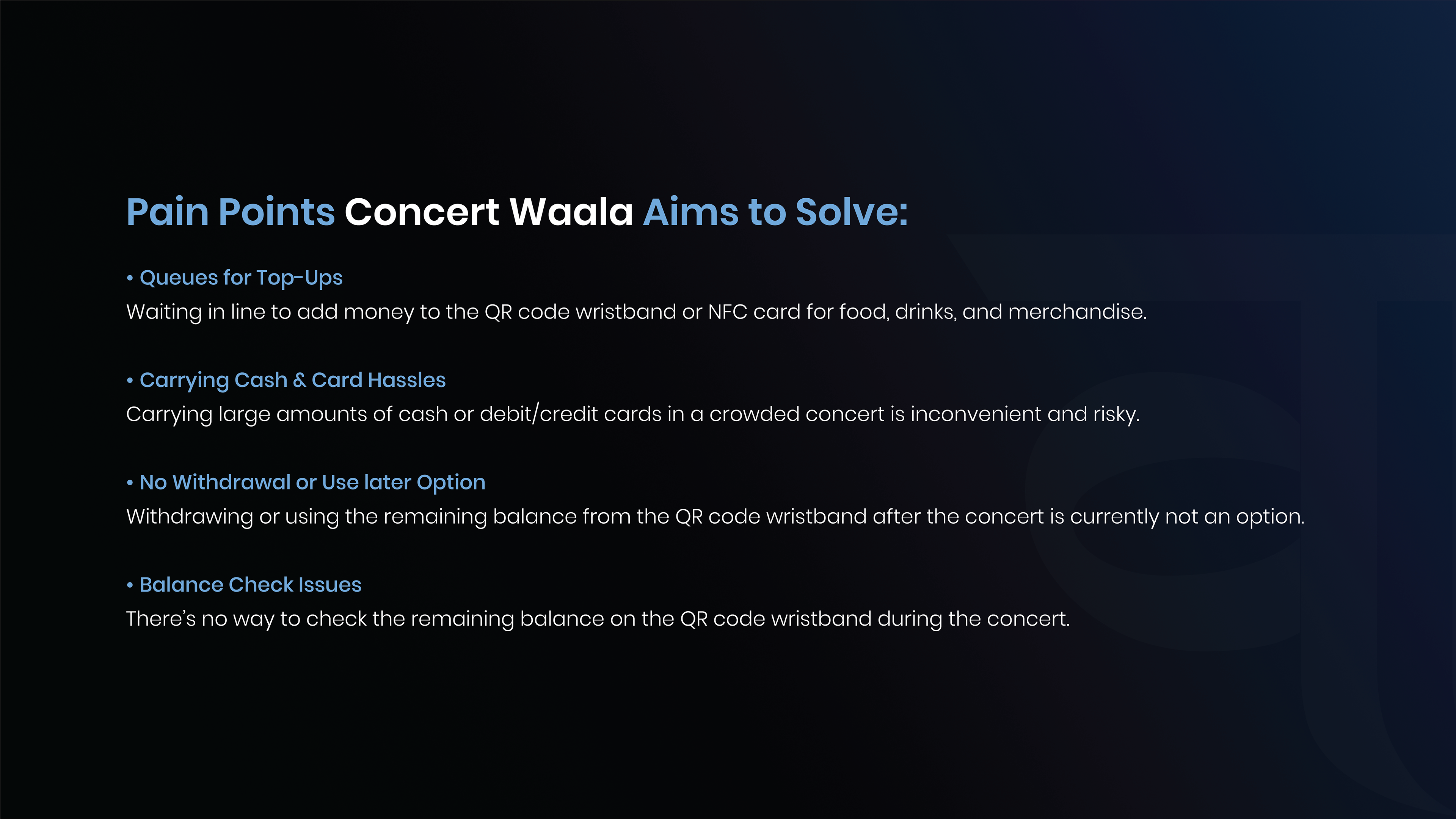 Pain Points Concert Waala Aims to Solve:

• Queues for Top-Ups
Waiting in line to add money to the QR code wristband or NFC card for food, drinks, and merchandise.

• Carrying Cash & Card Hassles
Carrying large amounts of cash or debit/credit cards in a crowded concert is inconvenient and risky.

• No Withdrawal or Use later Option
Withdrawing or using the remaining balance from the QR code wristband after the concert is currently not an option.

• Balance Check Issues
There's no way to check the remaining balance on the QR code wristband during the concert.